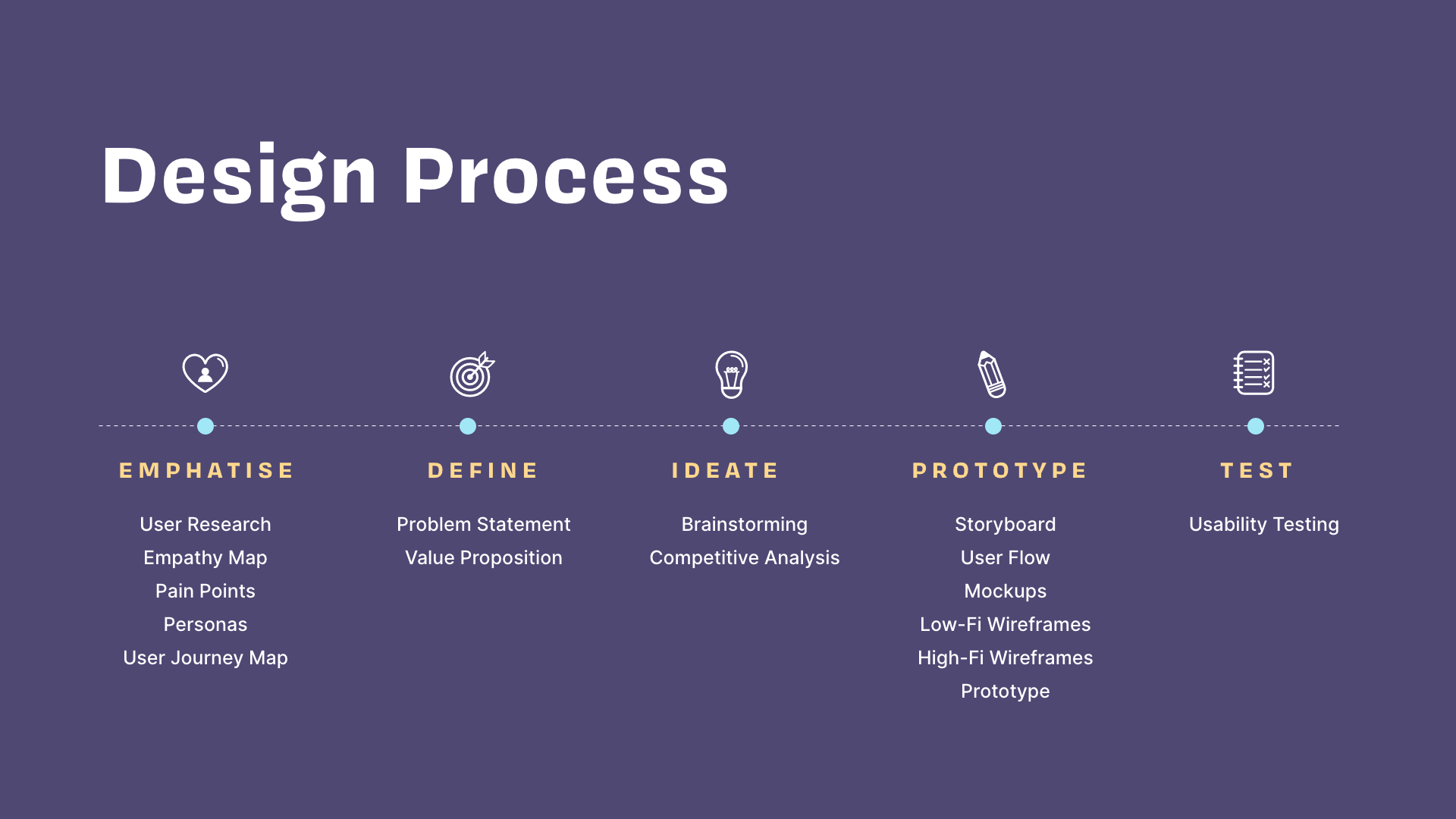 Design Process

EMPHATISE

User Research
Empathy Map
Pain Points
Personas
User Journey Map

DEFINE

Problem Statement
Value Proposition

IDEATE

Brainstorming
Competitive Analysis

PROTOTYPE

Storyboard
User Flow
Mockups
Low-Fi Wireframes
High-Fi Wireframes
Prototype

TEST

Usability Testing